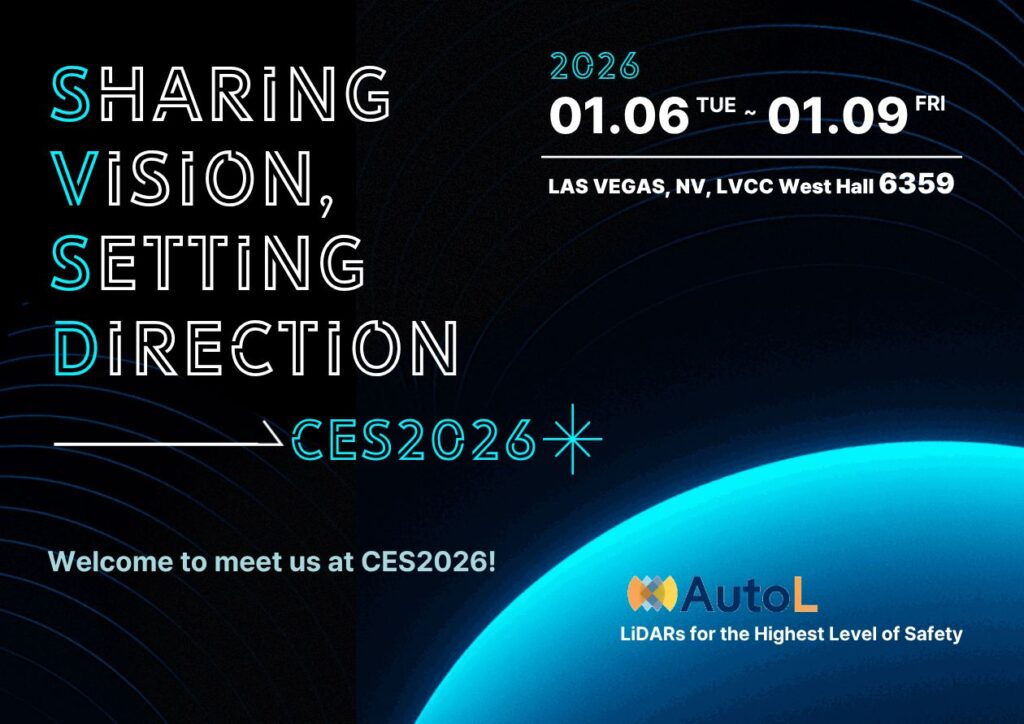 SHARING VISION, SETTING DIRECTION

CES2026

2026
01.06 TUE ~ 01.09 FRI
LAS VEGAS, NV, LVCC West Hall 6359

Welcome to meet us at CES2026!

AutoL
LiDARs for the Highest Level of Safety